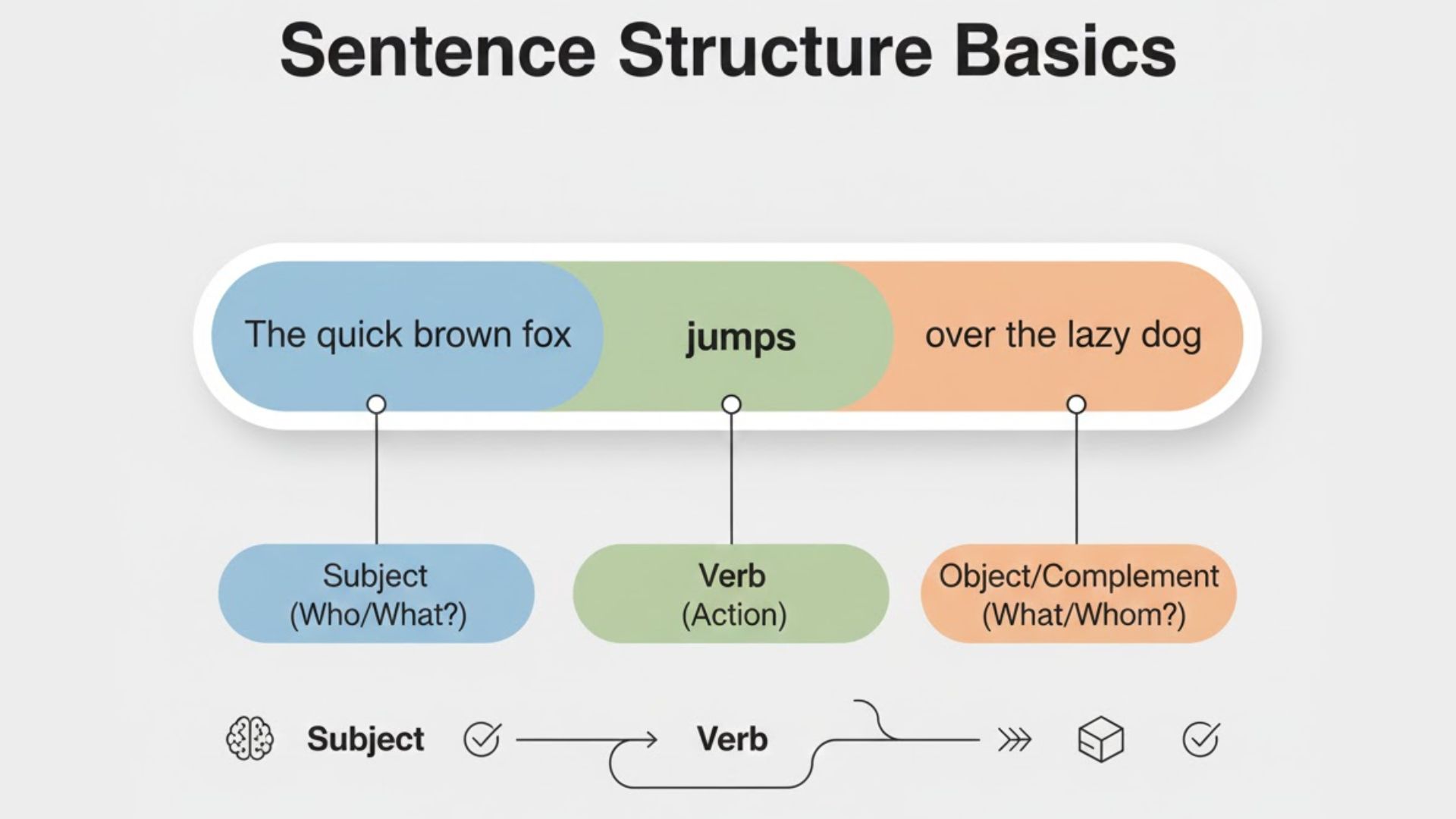 Sentence Structure Basics

The quick brown fox

jumps

over the lazy dog

Subject
(Who/What?)

Verb
(Action)

Object/Complement
(What/Whom?)

Subject

Verb